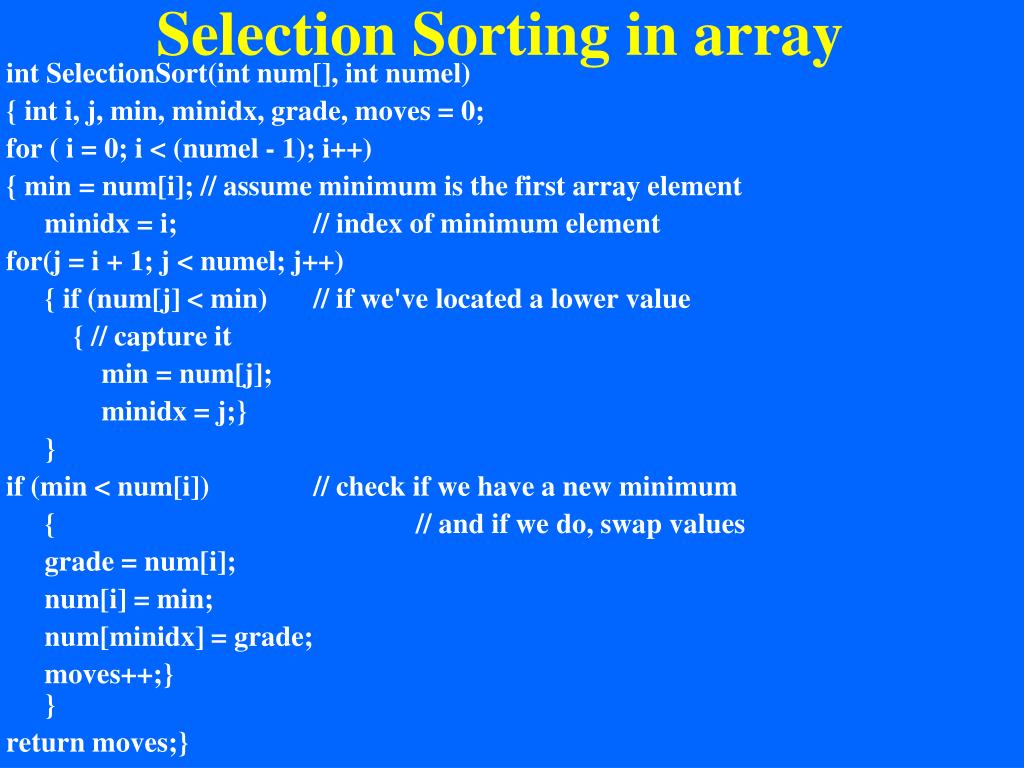 Selection Sorting in array

int SelectionSort(int num[], int numel)
{ int i, j, min, minidx, grade, moves = 0;
for ( i = 0; i < (numel - 1); i++)
{ min = num[i]; // assume minimum is the first array element
minidx = i; // index of minimum element
for(j = i + 1; j < numel; j++)
{ if (num[j] < min) // if we've located a lower value
{ // capture it
min = num[j];
minidx = j;}
}
if (min < num[i]) // check if we have a new minimum
{ // and if we do, swap values
grade = num[i];
num[i] = min;
num[minidx] = grade;
moves++;}
}
return moves;}